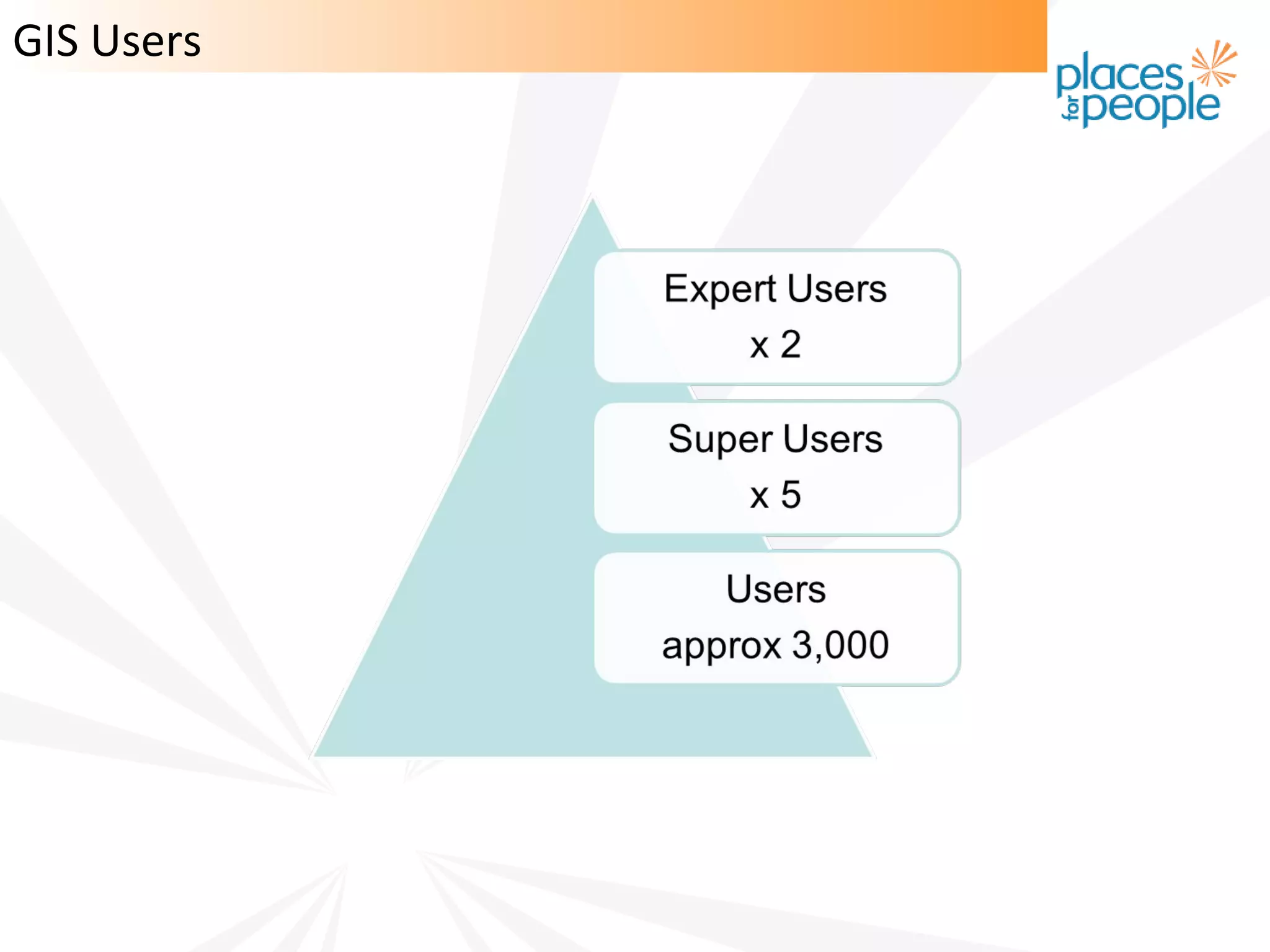 GIS Users

places for people

Expert Users
x 2

Super Users
x 5

Users
approx 3,000